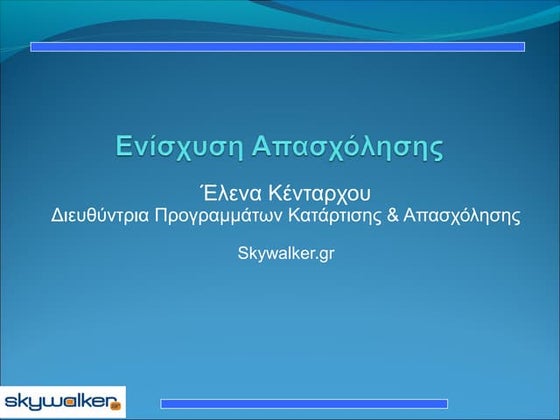 Ενίσχυση Απασχόλησης

Έλενα Κένταρχου
Διευθύντρια Προγραμμάτων Κατάρτισης & Απασχόλησης

Skywalker.gr

skywalker.gr